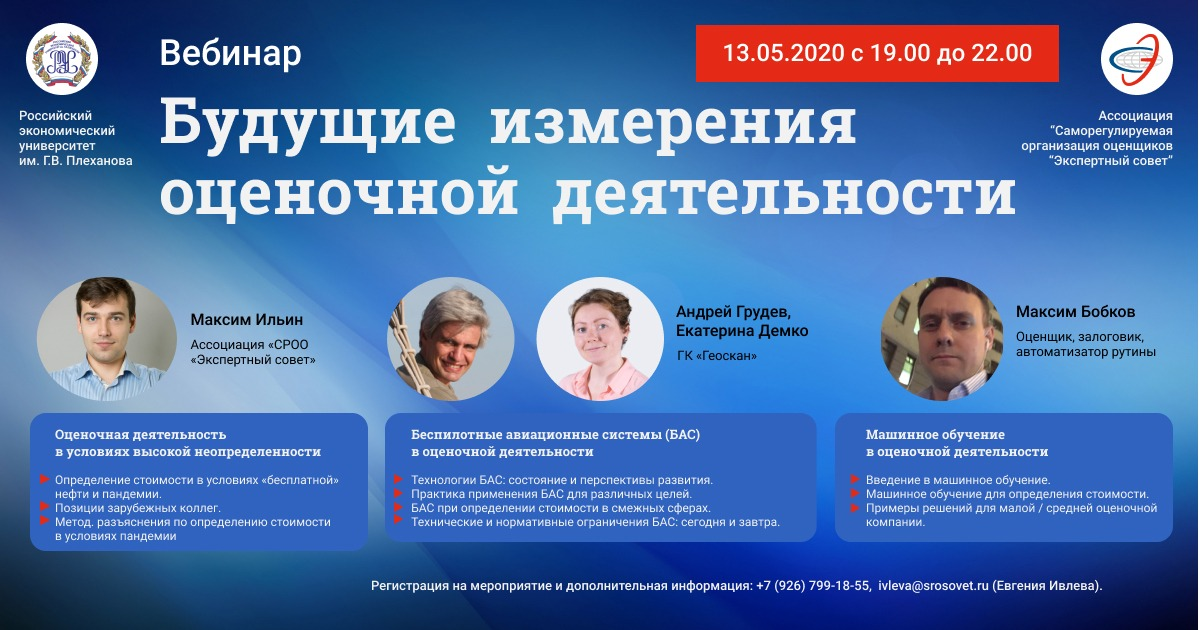 Российский экономический университет им. Г.В. Плеханова

Вебинар

13.05.2020 с 19.00 до 22.00

Ассоциация "Саморегулируемая организация оценщиков "Экспертный совет"

Будущие измерения оценочной деятельности

Максим Ильин
Ассоциация «СРОО «Экспертный совет»

Андрей Грудев, Екатерина Демко
ГК «Геоскан»

Максим Бобков
Оценщик, залоговик, автоматизатор рутины

Оценочная деятельность в условиях высокой неопределенности
Определение стоимости в условиях «бесплатной» нефти и пандемии.
Позиции зарубежных коллег.
Метод. разъяснения по определению стоимости в условиях пандемии

Беспилотные авиационные системы (БАС) в оценочной деятельности
Технологии БАС: состояние и перспективы развития.
Практика применения БАС для различных целей.
БАС при определении стоимости в смежных сферах.
Технические и нормативные ограничения БАС: сегодня и завтра.

Машинное обучение в оценочной деятельности
Введение в машинное обучение.
Машинное обучение для определения стоимости.
Примеры решений для малой / средней оценочной компании.

Регистрация на мероприятие и дополнительная информация: +7 (926) 799-18-55, ivleva@srosovet.ru (Евгения Ивлева).